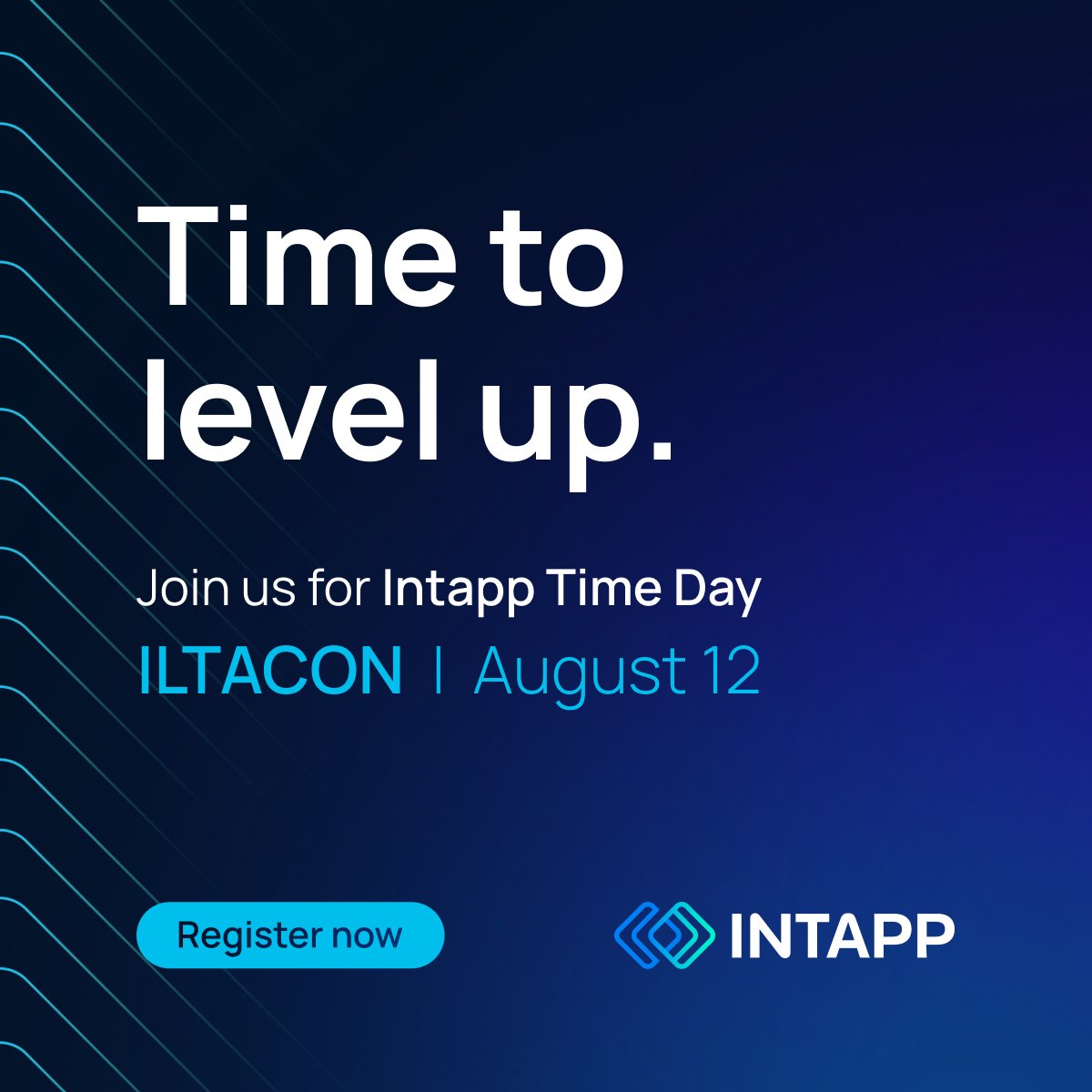 Time to level up.

Join us for Intapp Time Day

ILTACON | August 12

Register now

INTAPP